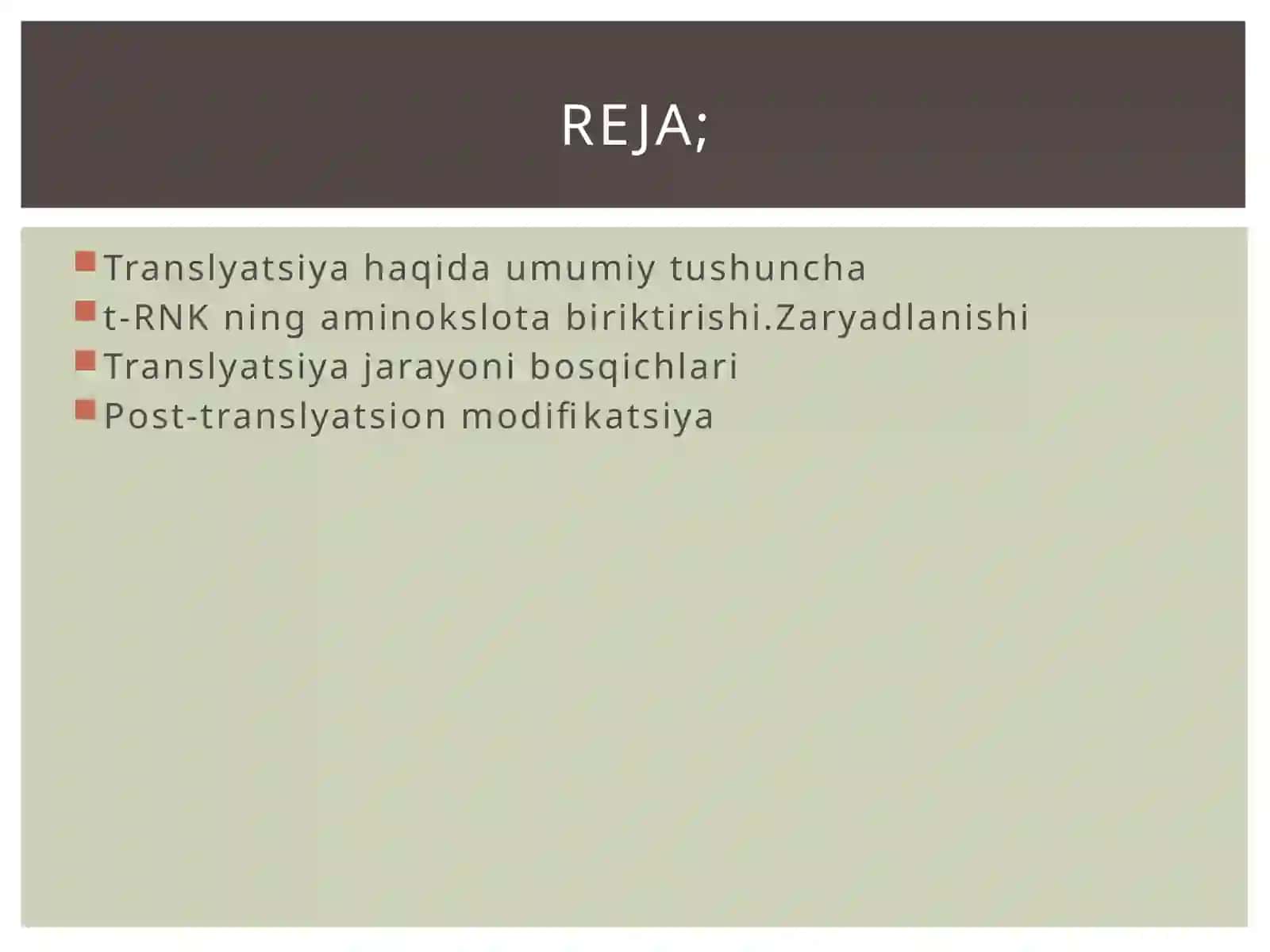 REJA;

Translyatsiya haqida umumiy tushuncha
t-RNK ning aminokslota biriktirishi.Zaryadlanishi
Translyatsiya jarayoni bosqichlari
Post-translyatsion modifikatsiya